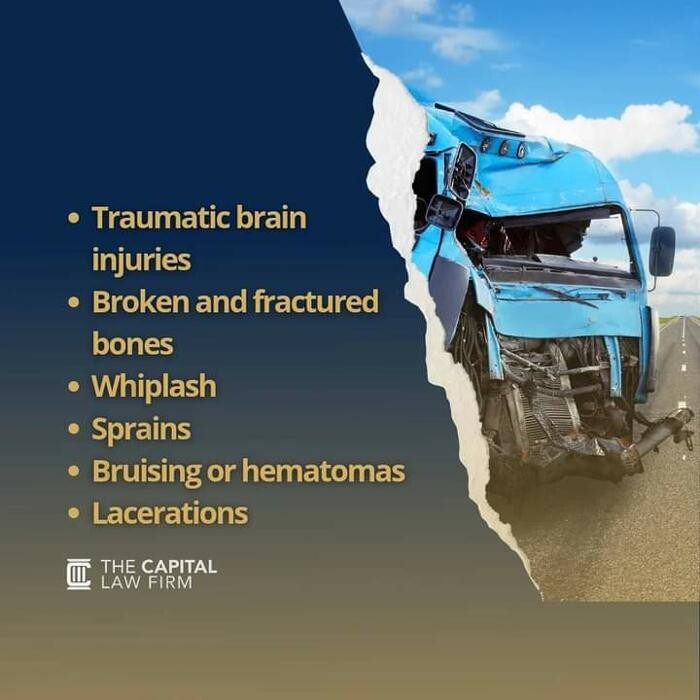 • Traumatic brain injuries
• Broken and fractured bones
• Whiplash
• Sprains
• Bruising or hematomas
• Lacerations

THE CAPITAL LAW FIRM